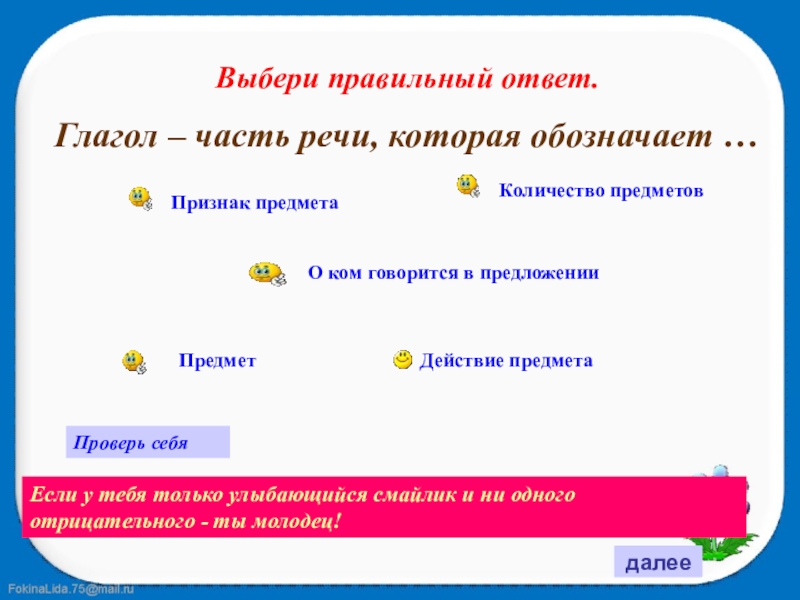 Выбери правильный ответ.

Глагол – часть речи, которая обозначает …

Признак предмета

Количество предметов

О ком говорится в предложении

Предмет

Действие предмета

Проверь себя

Если у тебя только улыбающийся смайлик и ни одного отрицательного - ты молодец!

далее

FokinaLida.75@mail.ru